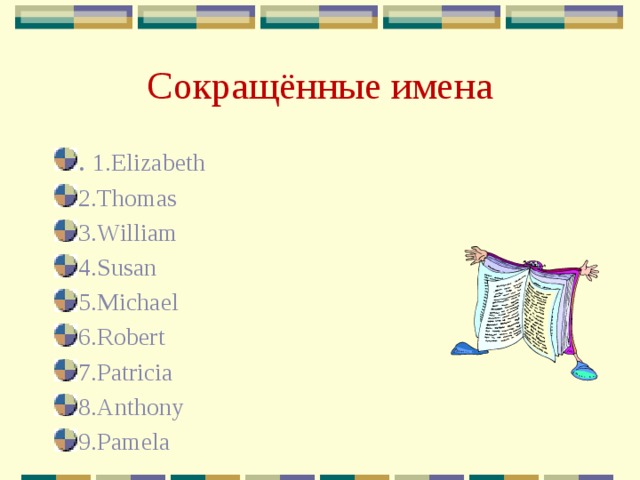 Сокращённые имена

. 1.Elizabeth
2.Thomas
3.William
4.Susan
5.Michael
6.Robert
7.Patricia
8.Anthony
9.Pamela